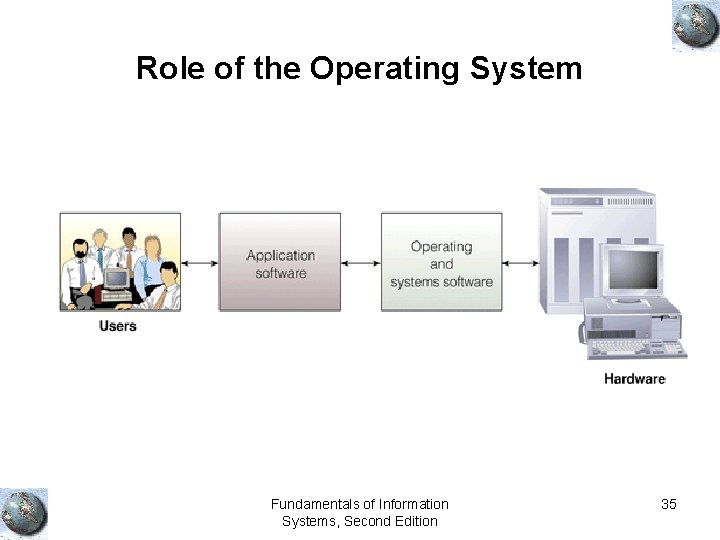 Role of the Operating System

Users

Application software

Operating and systems software

Hardware

Fundamentals of Information Systems, Second Edition

35